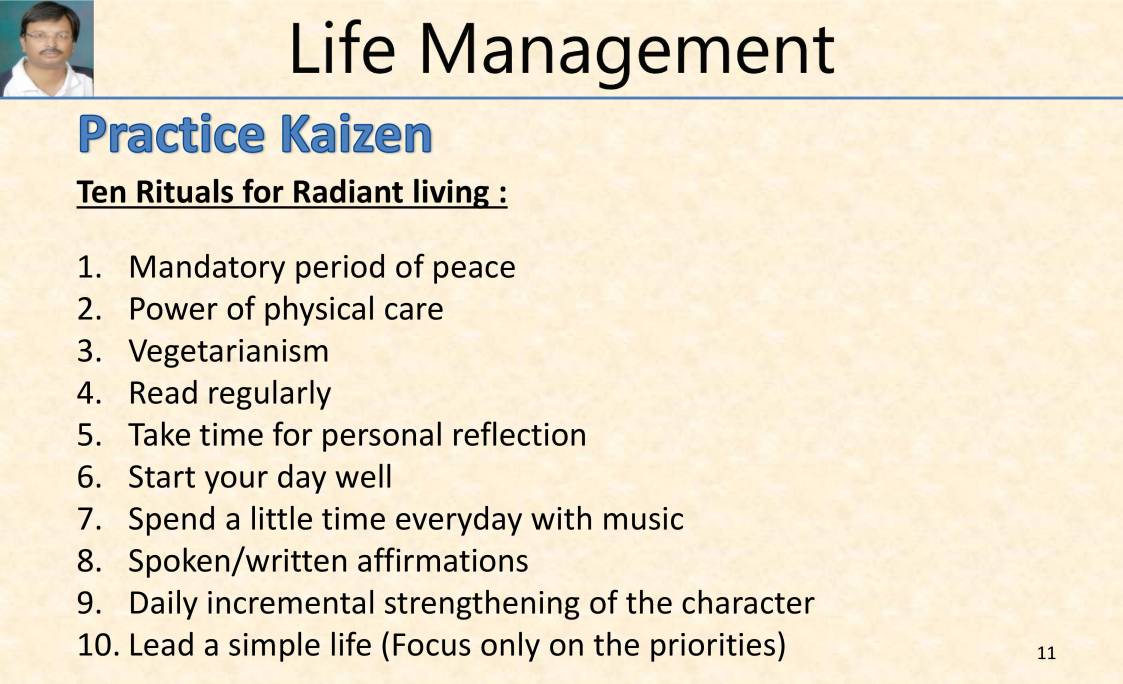 Life Management

Practice Kaizen

Ten Rituals for Radiant living :

1. Mandatory period of peace
2. Power of physical care
3. Vegetarianism
4. Read regularly
5. Take time for personal reflection
6. Start your day well
7. Spend a little time everyday with music
8. Spoken/written affirmations
9. Daily incremental strengthening of the character
10. Lead a simple life (Focus only on the priorities)

11